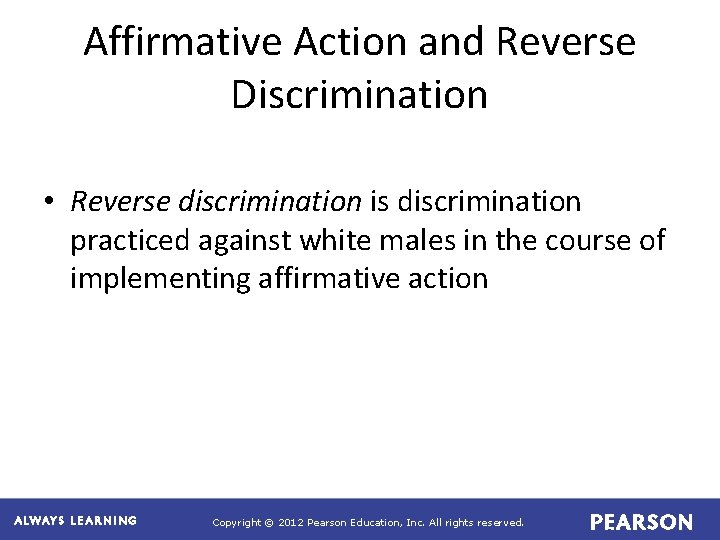 Affirmative Action and Reverse Discrimination

• Reverse discrimination is discrimination practiced against white males in the course of implementing affirmative action

ALWAYS LEARNING

Copyright © 2012 Pearson Education, Inc. All rights reserved.

PEARSON